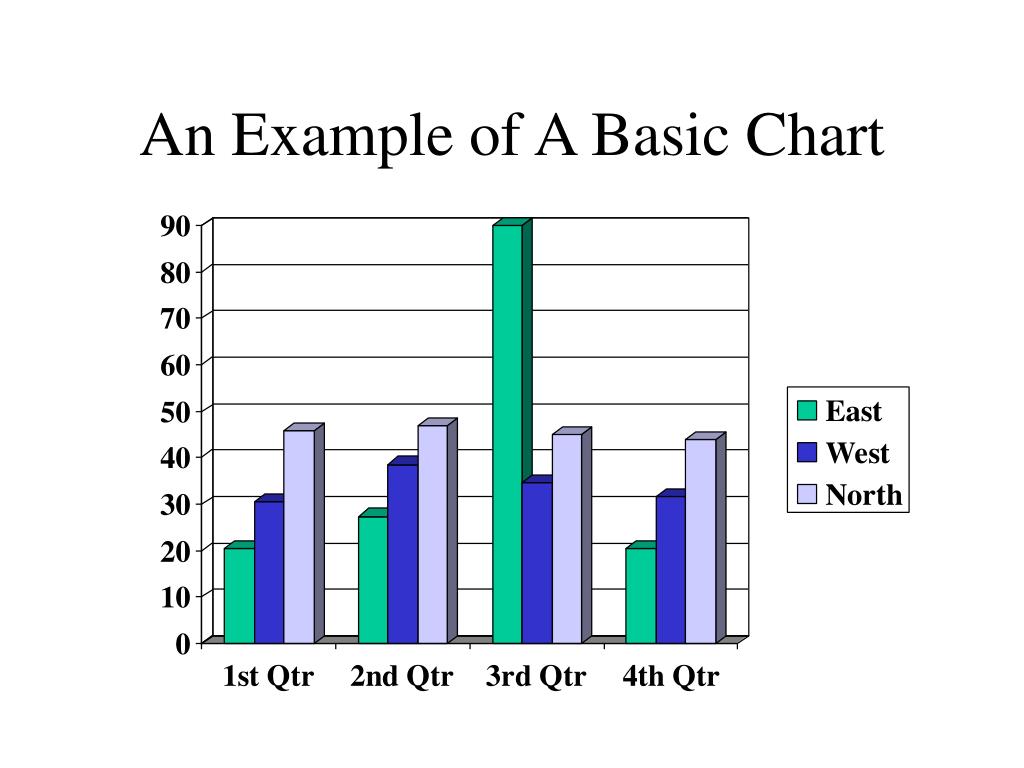 An Example of A Basic Chart

90
80
70
60
50
40
30
20
10
0

1st Qtr
2nd Qtr
3rd Qtr
4th Qtr

East
West
North